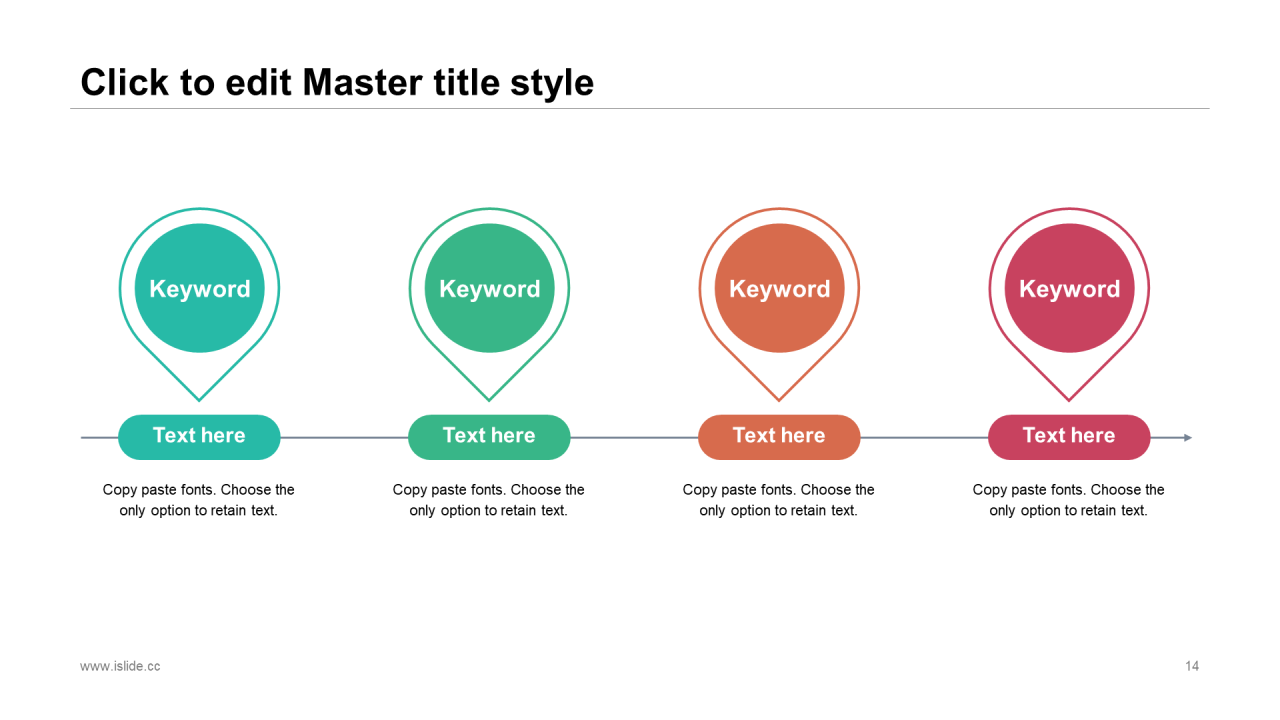 Click to edit Master title style

Keyword

Text here

Copy paste fonts. Choose the only option to retain text.

Keyword

Text here

Copy paste fonts. Choose the only option to retain text.

Keyword

Text here

Copy paste fonts. Choose the only option to retain text.

Keyword

Text here

Copy paste fonts. Choose the only option to retain text.

www.islide.cc

14